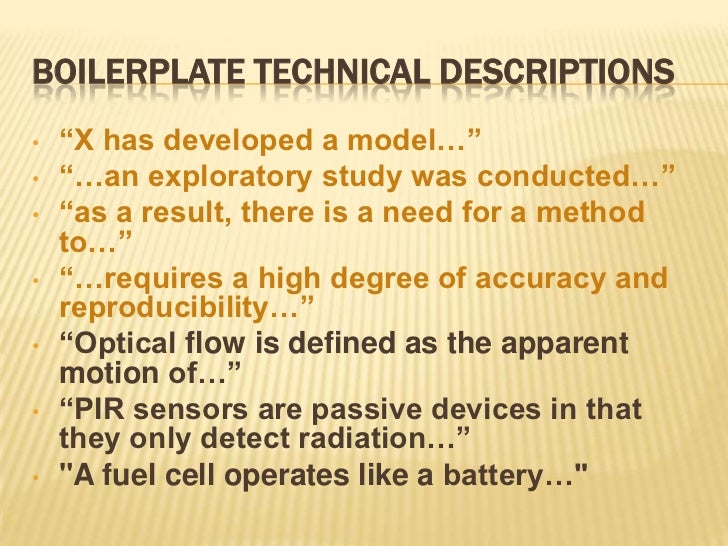 BOILERPLATE TECHNICAL DESCRIPTIONS

• “X has developed a model…”
• “…an exploratory study was conducted…”
• “as a result, there is a need for a method to…”
• “…requires a high degree of accuracy and reproducibility…”
• “Optical flow is defined as the apparent motion of…”
• “PIR sensors are passive devices in that they only detect radiation…”
• "A fuel cell operates like a battery…"